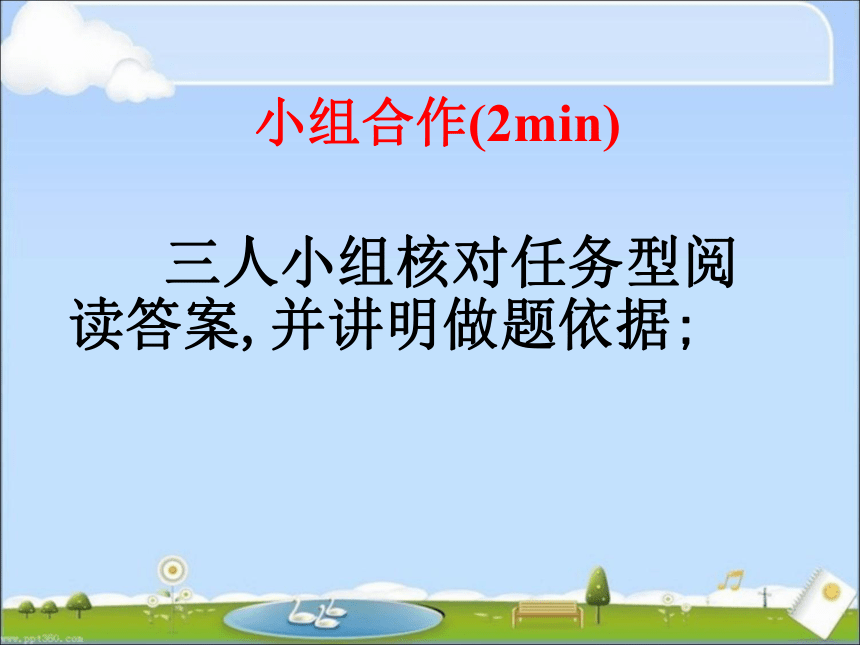 小组合作(2min)

三人小组核对任务型阅读答案, 并讲明做题依据;

www.ppt360.com